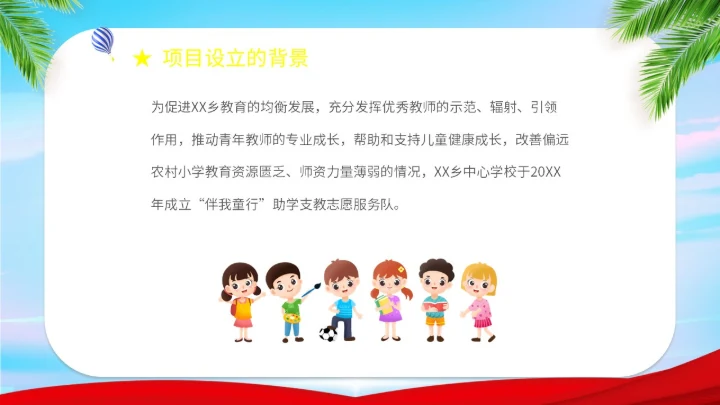 ★ 项目设立的背景

为促进XX乡教育的均衡发展，充分发挥优秀教师的示范、辐射、引领作用，推动青年教师的专业成长，帮助和支持儿童健康成长，改善偏远农村小学教育资源匮乏、师资力量薄弱的情况，XX乡中心学校于20XX年成立“伴我童行”助学支教志愿服务队。